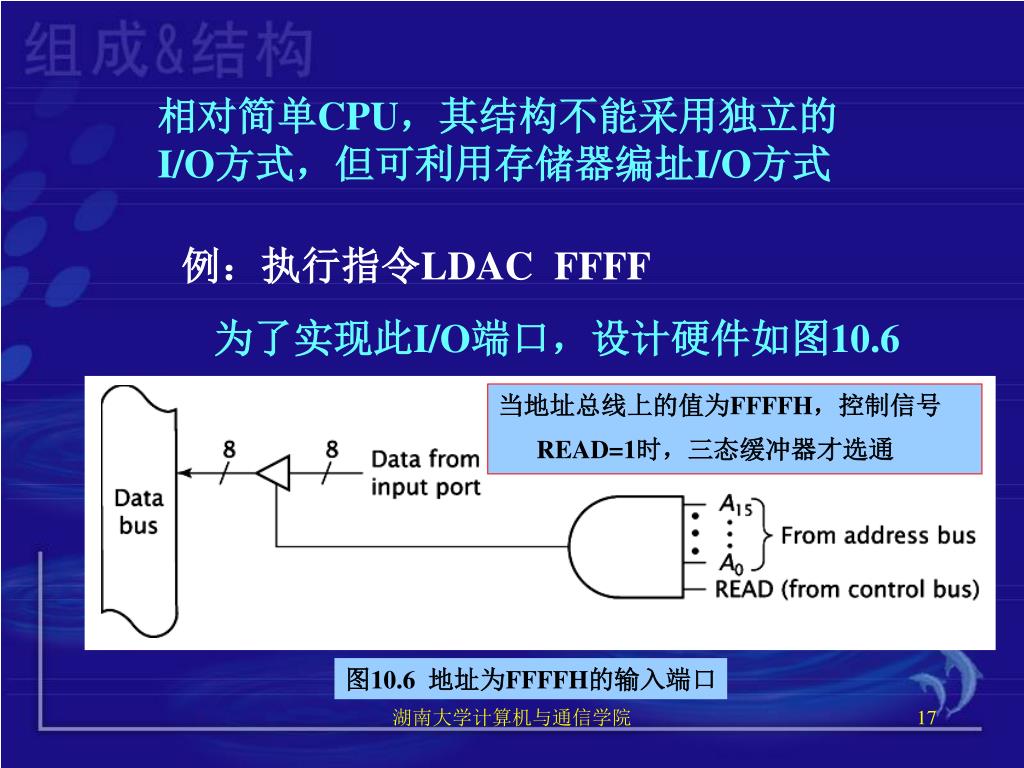 组成&结构

相对简单CPU，其结构不能采用独立的I/O方式，但可利用存储器编址I/O方式

例：执行指令LDAC FFFF

为了实现此I/O端口，设计硬件如图10.6

当地址总线上的值为FFFFH，控制信号READ=1时，三态缓冲器才选通

Data bus

8

8

Data from input port

$A_{15}$

$A_0$

From address bus

READ (from control bus)

图10.6 地址为FFFFH的输入端口

湖南大学计算机与通信学院

17